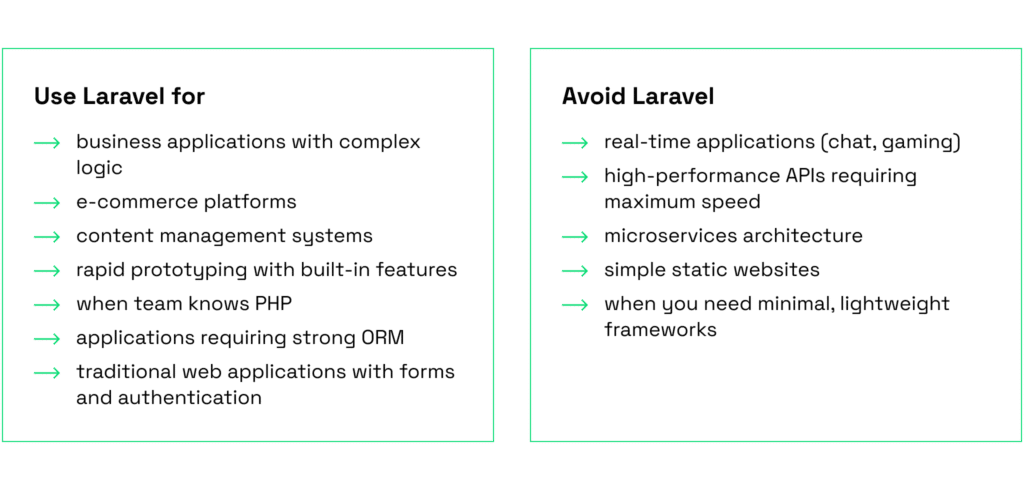 Use Laravel for

→ business applications with complex logic
→ e-commerce platforms
→ content management systems
→ rapid prototyping with built-in features
→ when team knows PHP
→ applications requiring strong ORM
→ traditional web applications with forms and authentication

Avoid Laravel

→ real-time applications (chat, gaming)
→ high-performance APIs requiring maximum speed
→ microservices architecture
→ simple static websites
→ when you need minimal, lightweight frameworks